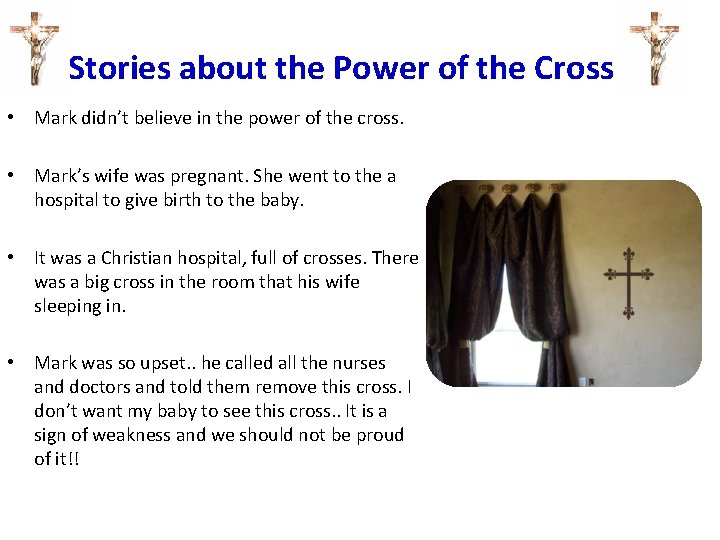 Stories about the Power of the Cross

• Mark didn't believe in the power of the cross.

• Mark's wife was pregnant. She went to the a hospital to give birth to the baby.

• It was a Christian hospital, full of crosses. There was a big cross in the room that his wife sleeping in.

• Mark was so upset.. he called all the nurses and doctors and told them remove this cross. I don't want my baby to see this cross.. It is a sign of weakness and we should not be proud of it!!